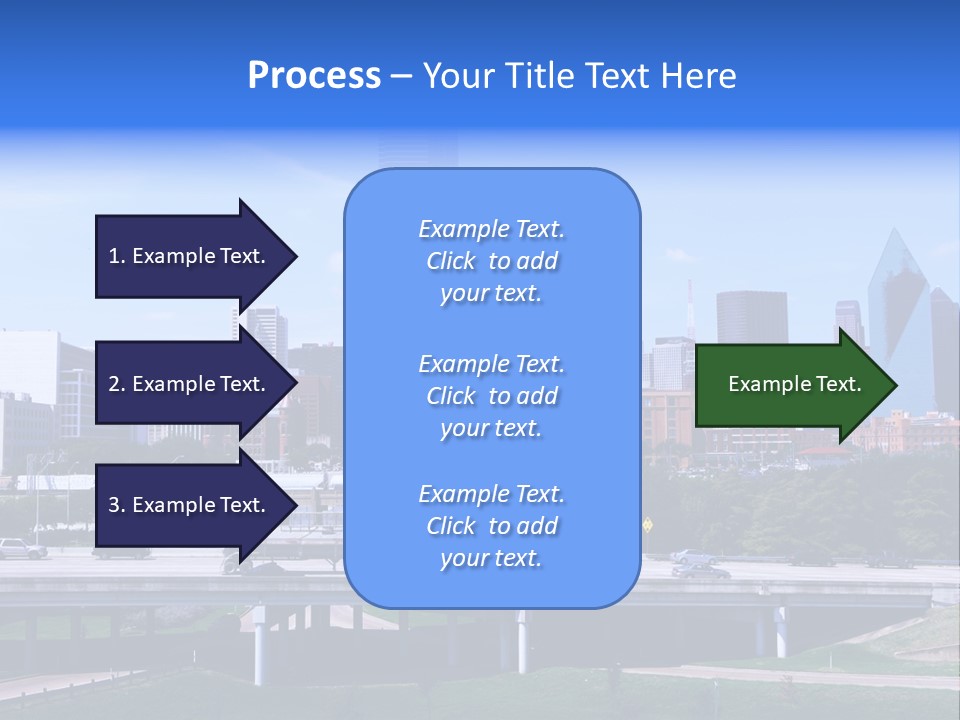 Process – Your Title Text Here

1. Example Text.

2. Example Text.

3. Example Text.

Example Text. Click to add your text.

Example Text. Click to add your text.

Example Text. Click to add your text.

Example Text.